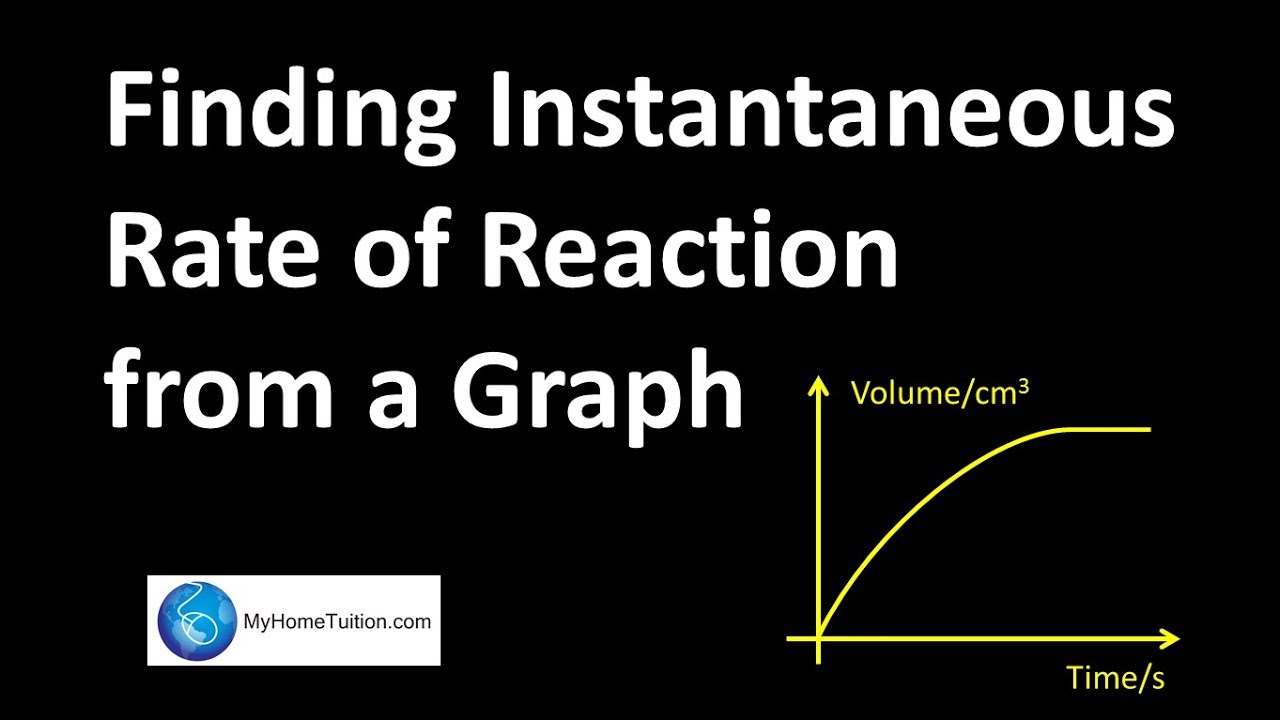 Finding Instantaneous Rate of Reaction from a Graph

Volume/cm$^3$

Time/s

MyHomeTuition.com